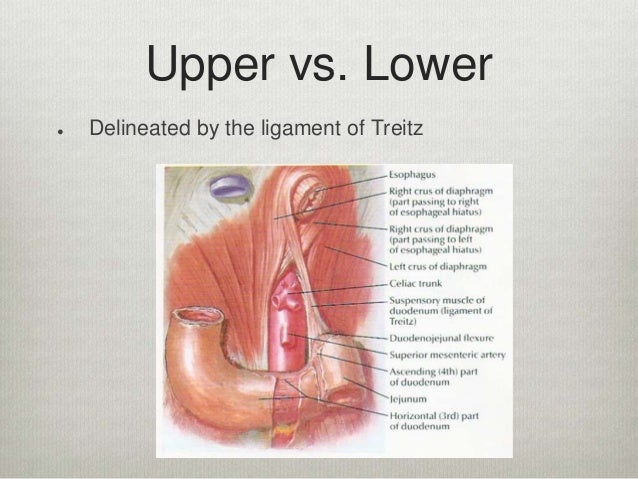 Upper vs. Lower

• Delineated by the ligament of Treitz

Esophagus
Right crus of diaphragm (part passing to right of esophageal hiatus)
Right crus of diaphragm (part passing to left of esophageal hiatus)
Left crus of diaphragm
Celiac trunk
Suspensory muscle of duodenum (ligament of Treitz)
Duodenojejunal flexure
Superior mesenteric artery
Ascending (4th) part of duodenum
Jejunum
Horizontal (3rd) part of duodenum